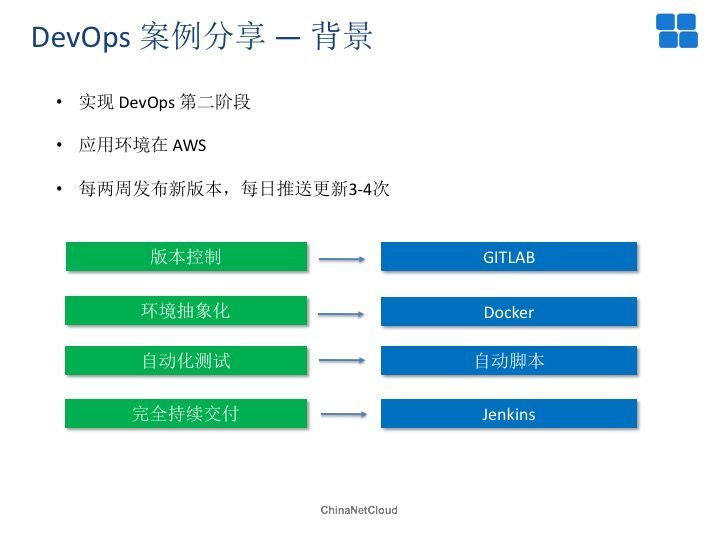 DevOps 案例分享 — 背景

• 实现 DevOps 第二阶段

• 应用环境在 AWS

• 每两周发布新版本，每日推送更新3-4次

版本控制

GITLAB

环境抽象化

Docker

自动化测试

自动脚本

完全持续交付

Jenkins

ChinaNetCloud